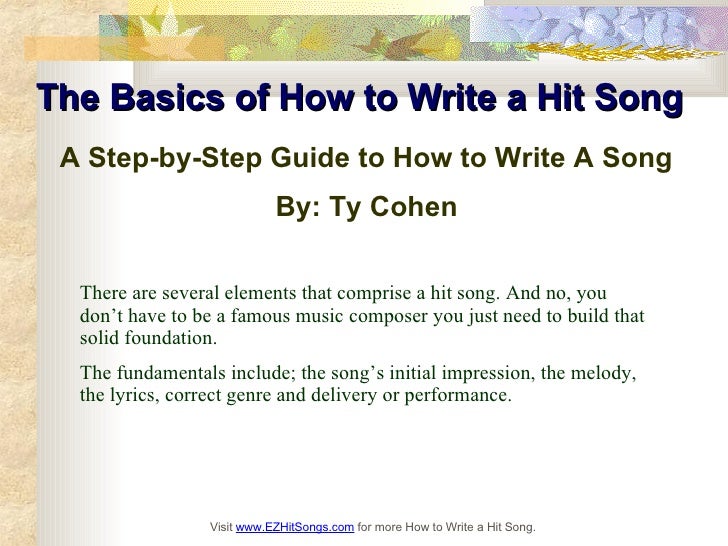 The Basics of How to Write a Hit Song

A Step-by-Step Guide to How to Write A Song

By: Ty Cohen

There are several elements that comprise a hit song. And no, you don’t have to be a famous music composer you just need to build that solid foundation.

The fundamentals include; the song’s initial impression, the melody, the lyrics, correct genre and delivery or performance.

Visit www.EZHitSongs.com for more How to Write a Hit Song.